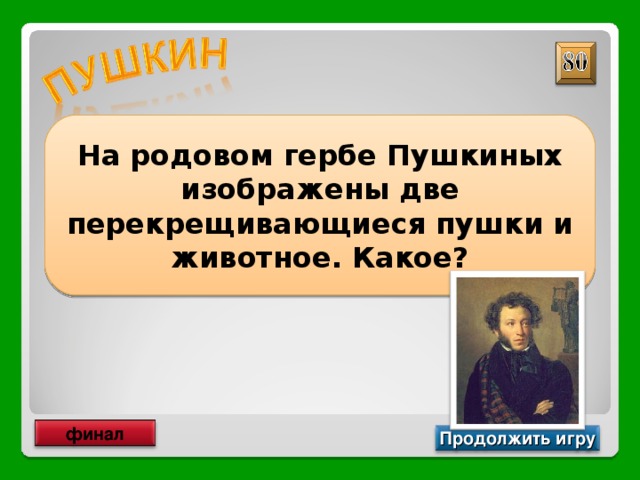 ПУШКИН

80

На родовом гербе Пушкиных изображены две перекрещивающиеся пушки и животное. Какое?

финал

Продолжить игру